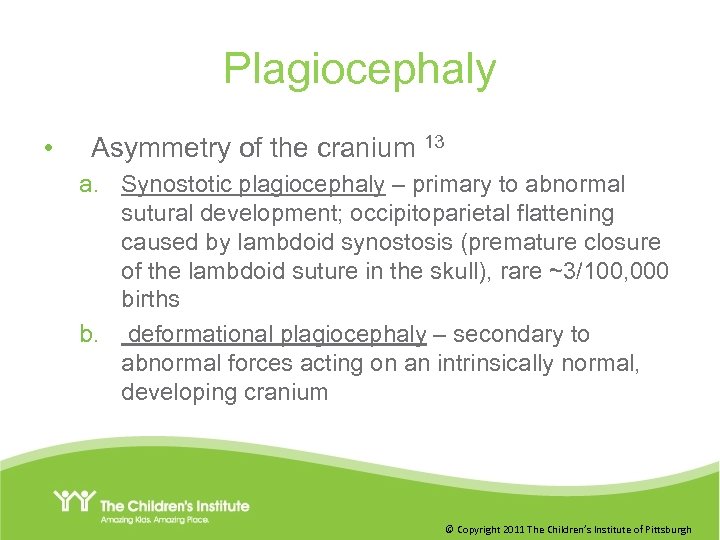 Plagiocephaly

• Asymmetry of the cranium $^{13}$

a. Synostotic plagiocephaly – primary to abnormal sutural development; occipitoparietal flattening caused by lambdoid synostosis (premature closure of the lambdoid suture in the skull), rare ~3/100,000 births

b. deformational plagiocephaly – secondary to abnormal forces acting on an intrinsically normal, developing cranium

The Children's Institute
Amazing Kids. Amazing Place.

© Copyright 2011 The Children's Institute of Pittsburgh